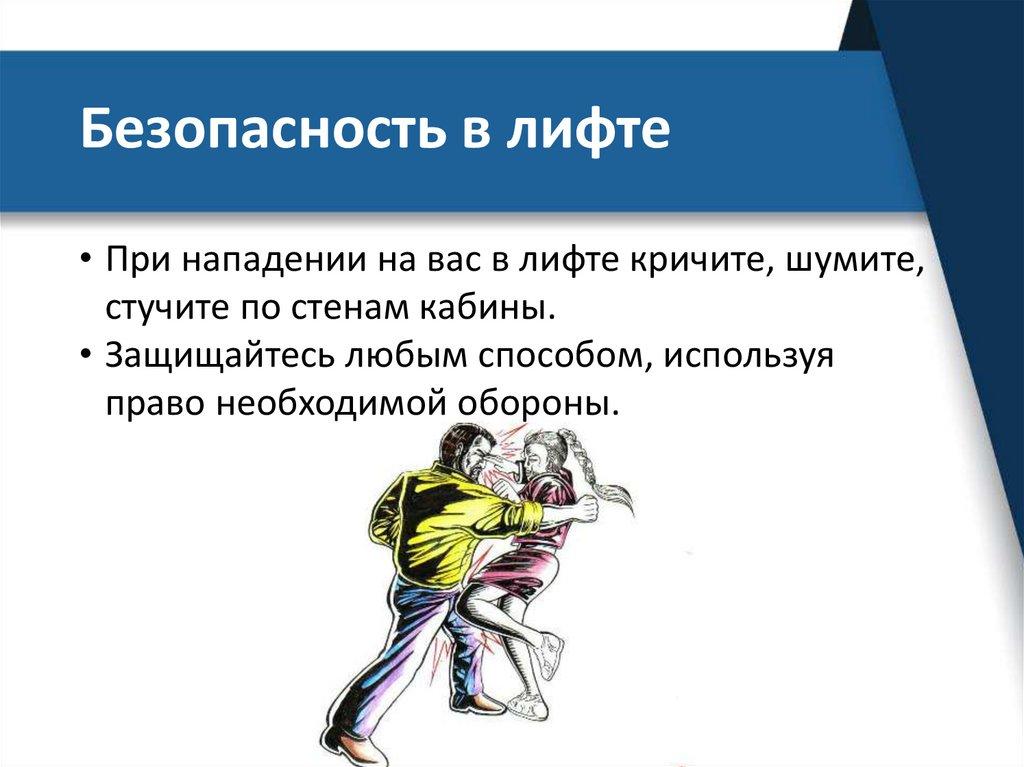 Безопасность в лифте

• При нападении на вас в лифте кричите, шумите, стучите по стенам кабины.
• Защищайтесь любым способом, используя право необходимой обороны.